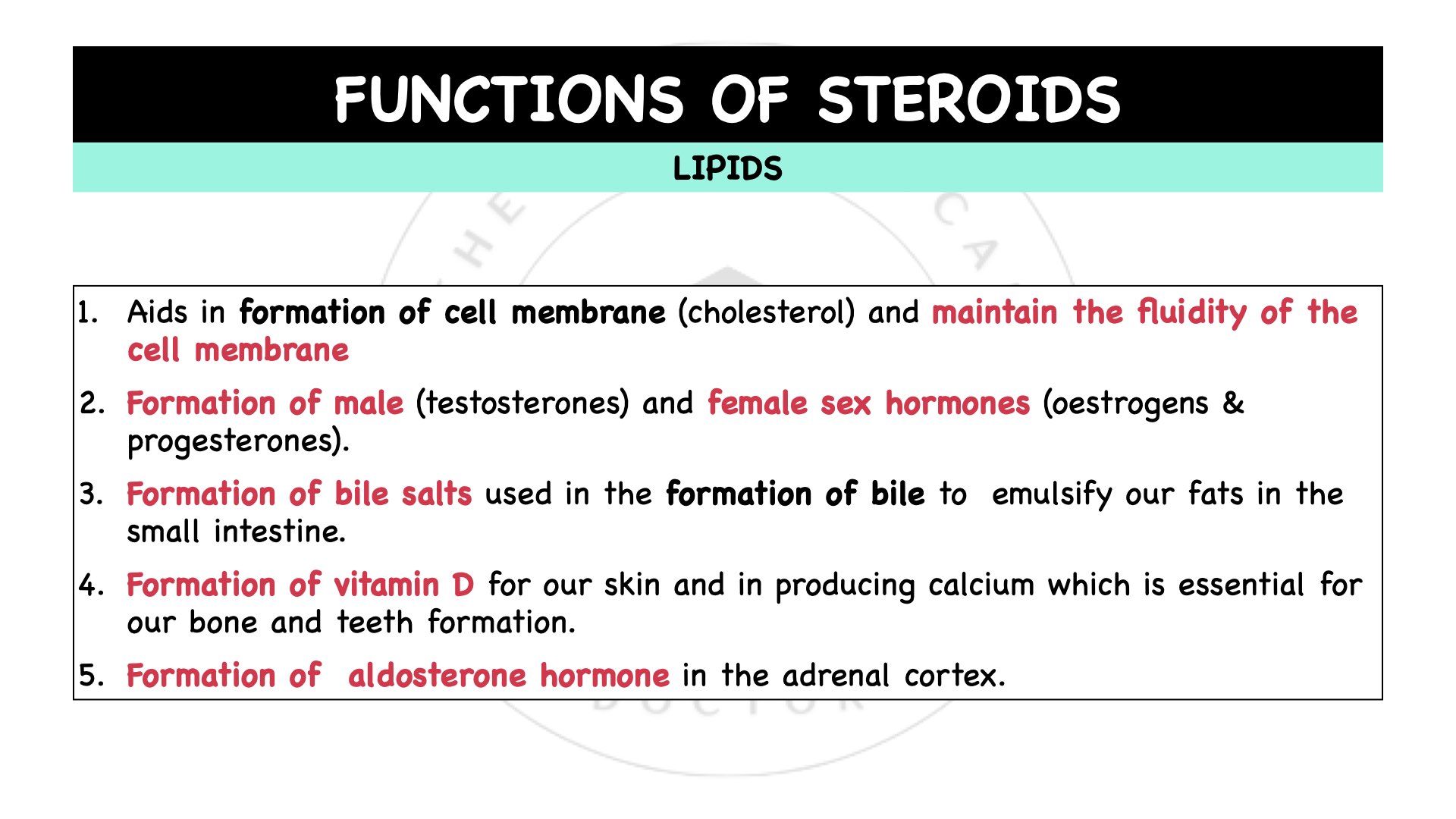 FUNCTIONS OF STEROIDS

LIPIDS

1. Aids in formation of cell membrane (cholesterol) and maintain the fluidity of the cell membrane

2. Formation of male (testosterones) and female sex hormones (oestrogens & progesterones).

3. Formation of bile salts used in the formation of bile to emulsify our fats in the small intestine.

4. Formation of vitamin D for our skin and in producing calcium which is essential for our bone and teeth formation.

5. Formation of aldosterone hormone in the adrenal cortex.